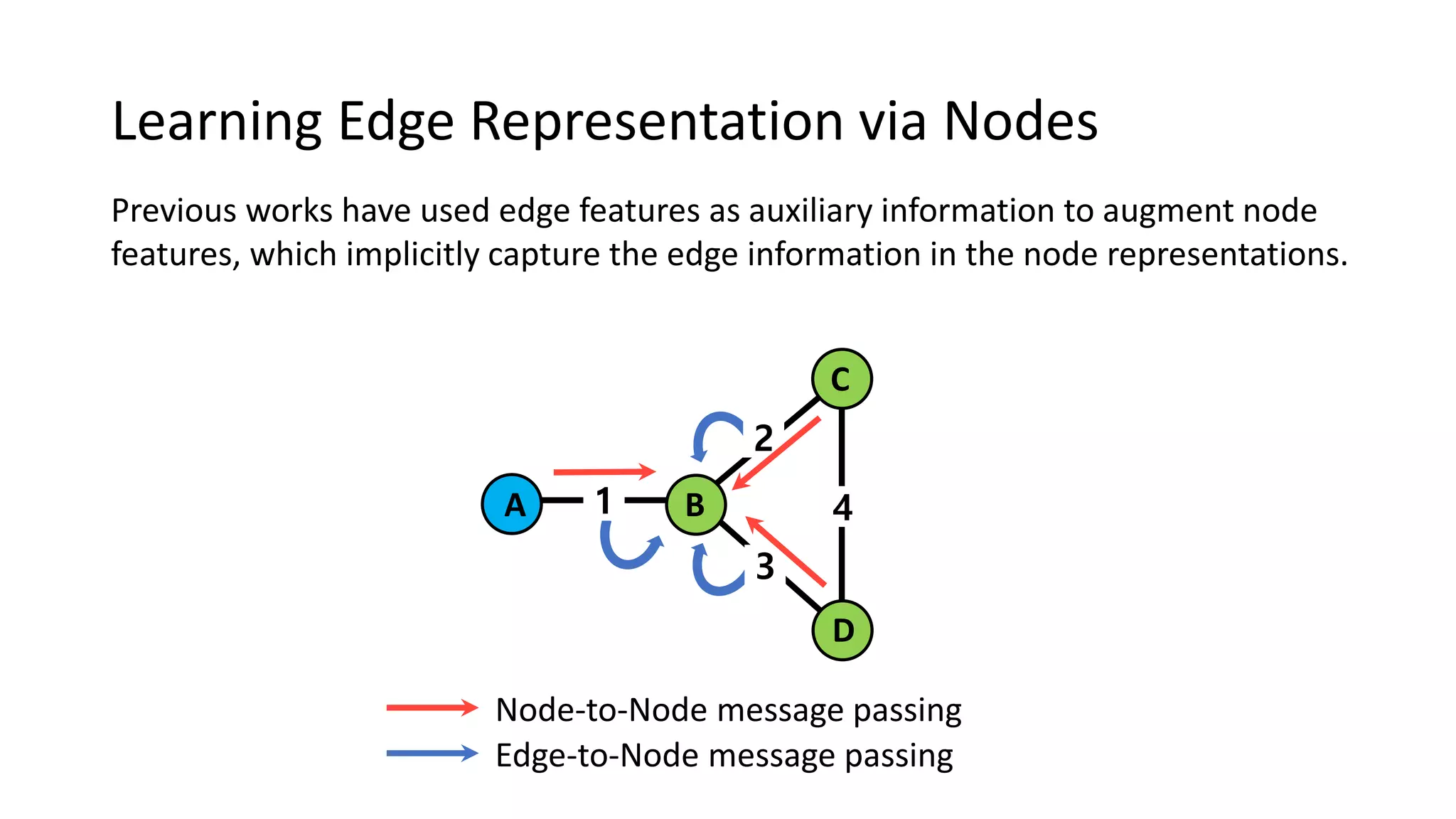 Learning Edge Representation via Nodes

Previous works have used edge features as auxiliary information to augment node features, which implicitly capture the edge information in the node representations.

C
2
A
1
B
4
3
D

Node-to-Node message passing
Edge-to-Node message passing